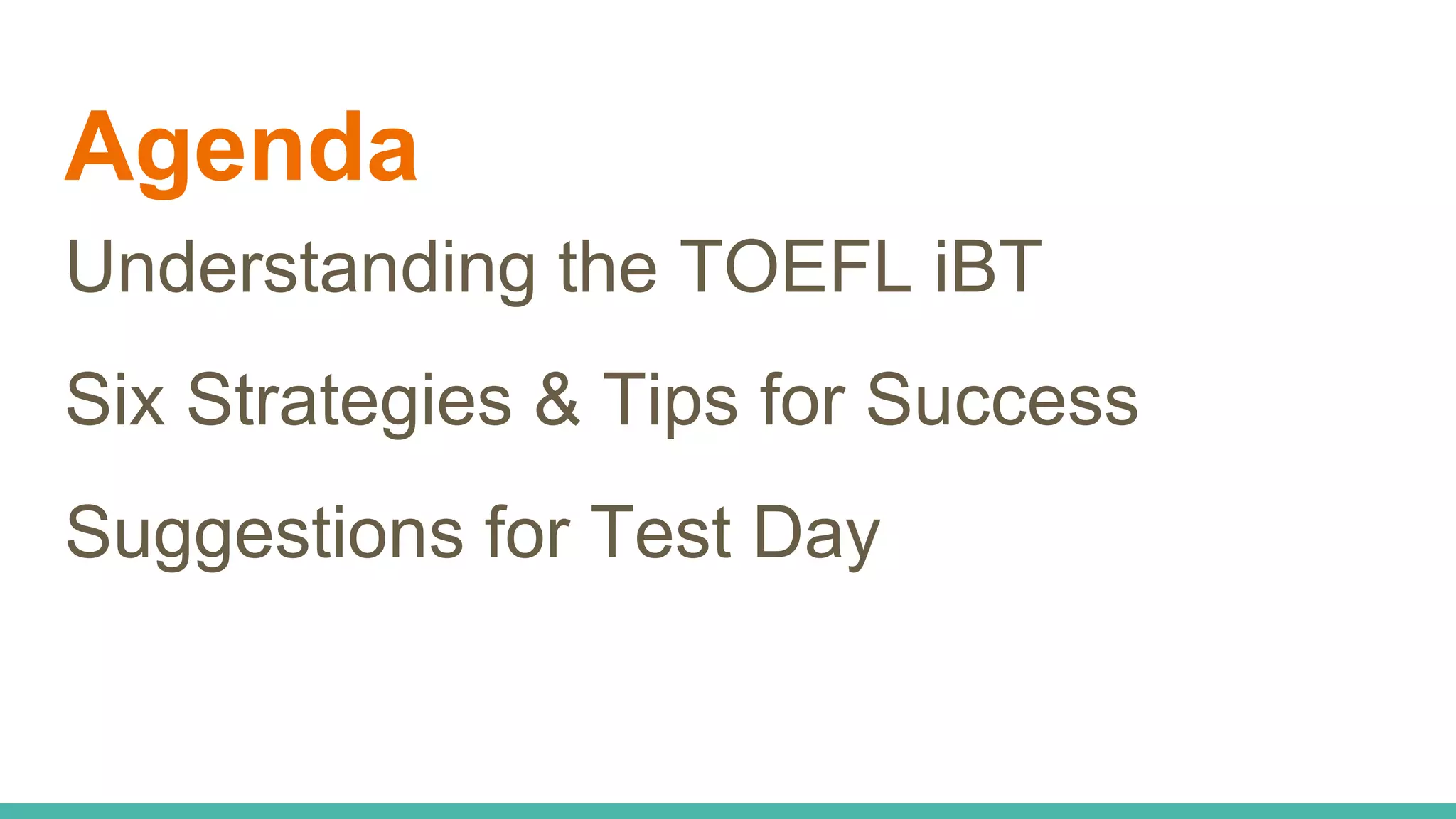 Agenda

Understanding the TOEFL iBT

Six Strategies & Tips for Success

Suggestions for Test Day